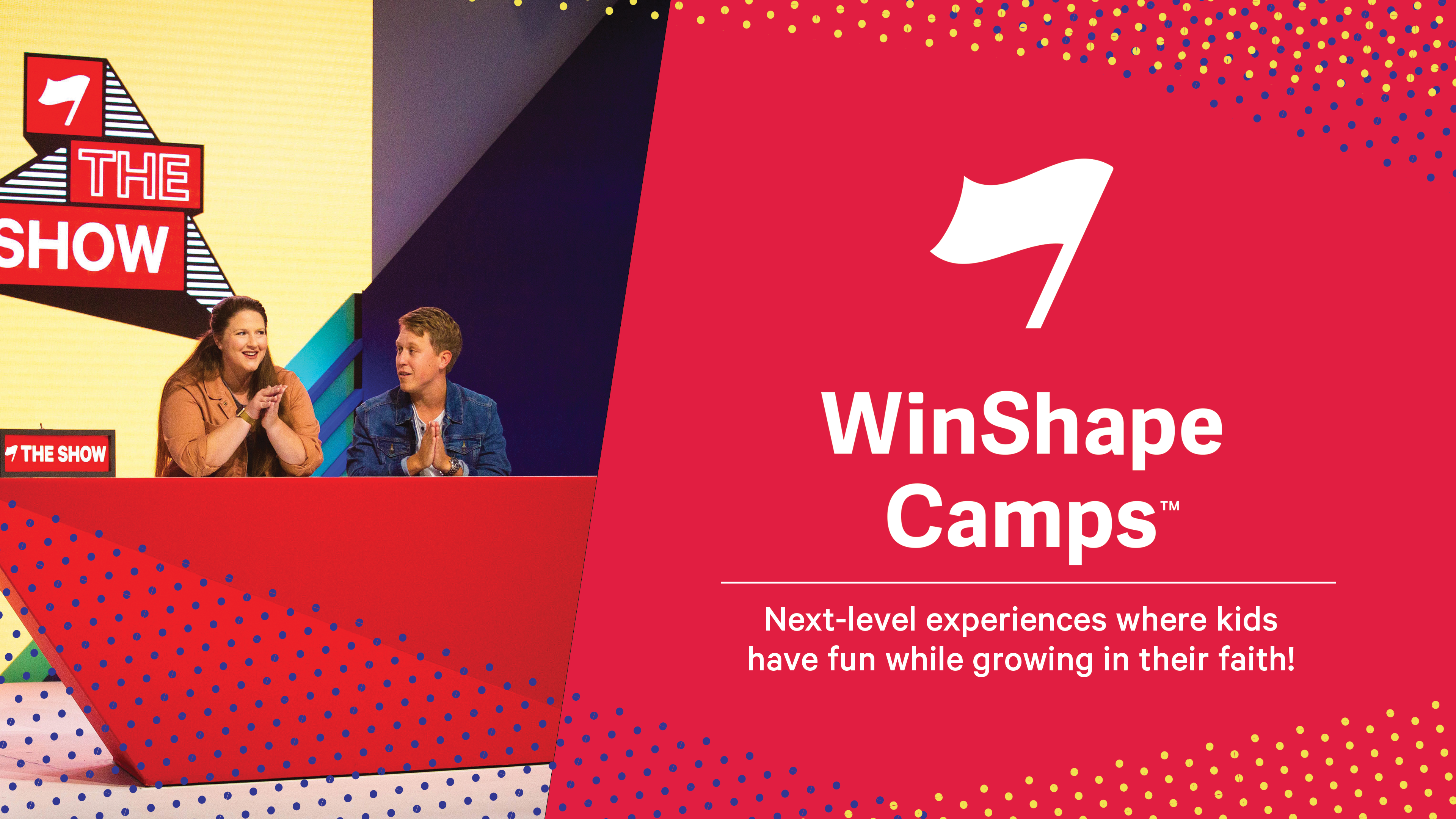 THE
SHOW

THE SHOW

WinShape
Camps™

Next-level experiences where kids have fun while growing in their faith!